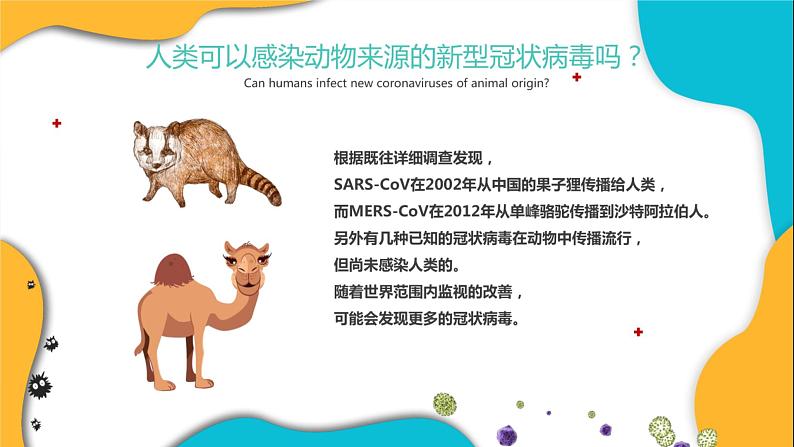 人类可以感染动物来源的新型冠状病毒吗？
Can humans infect new coronaviruses of animal origin?

根据既往详细调查发现，
SARS-CoV在2002年从中国的果子狸传播给人类，
而MERS-CoV在2012年从单峰骆驼传播到沙特阿拉伯人。
另外有几种已知的冠状病毒在动物中传播流行，
但尚未感染人类的。
随着世界范围内监视的改善，
可能会发现更多的冠状病毒。